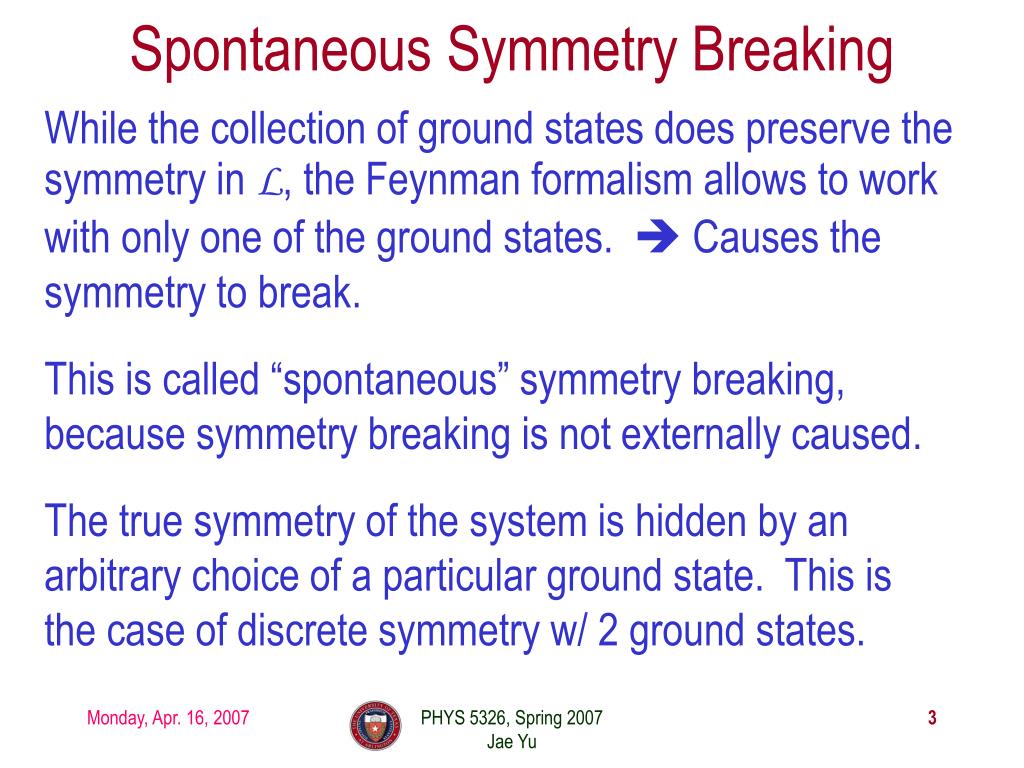 Spontaneous Symmetry Breaking

While the collection of ground states does preserve the symmetry in $\mathcal{L}$, the Feynman formalism allows to work with only one of the ground states. ➔ Causes the symmetry to break.

This is called “spontaneous” symmetry breaking, because symmetry breaking is not externally caused.

The true symmetry of the system is hidden by an arbitrary choice of a particular ground state. This is the case of discrete symmetry w/ 2 ground states.

Monday, Apr. 16, 2007

PHYS 5326, Spring 2007
Jae Yu

3